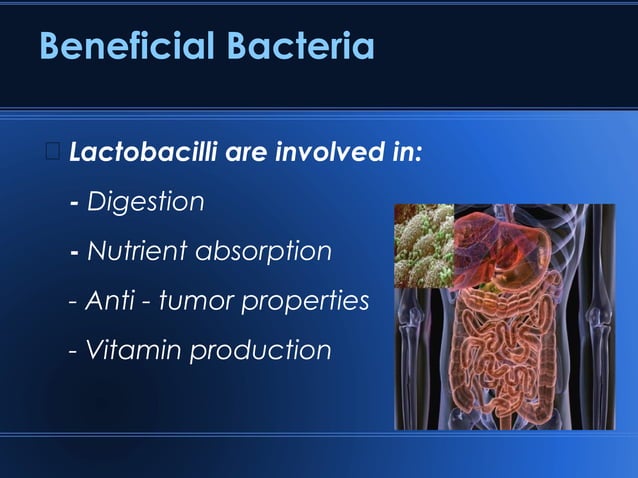 Beneficial Bacteria

Lactobacilli are involved in:

- Digestion

- Nutrient absorption

- Anti - tumor properties

- Vitamin production